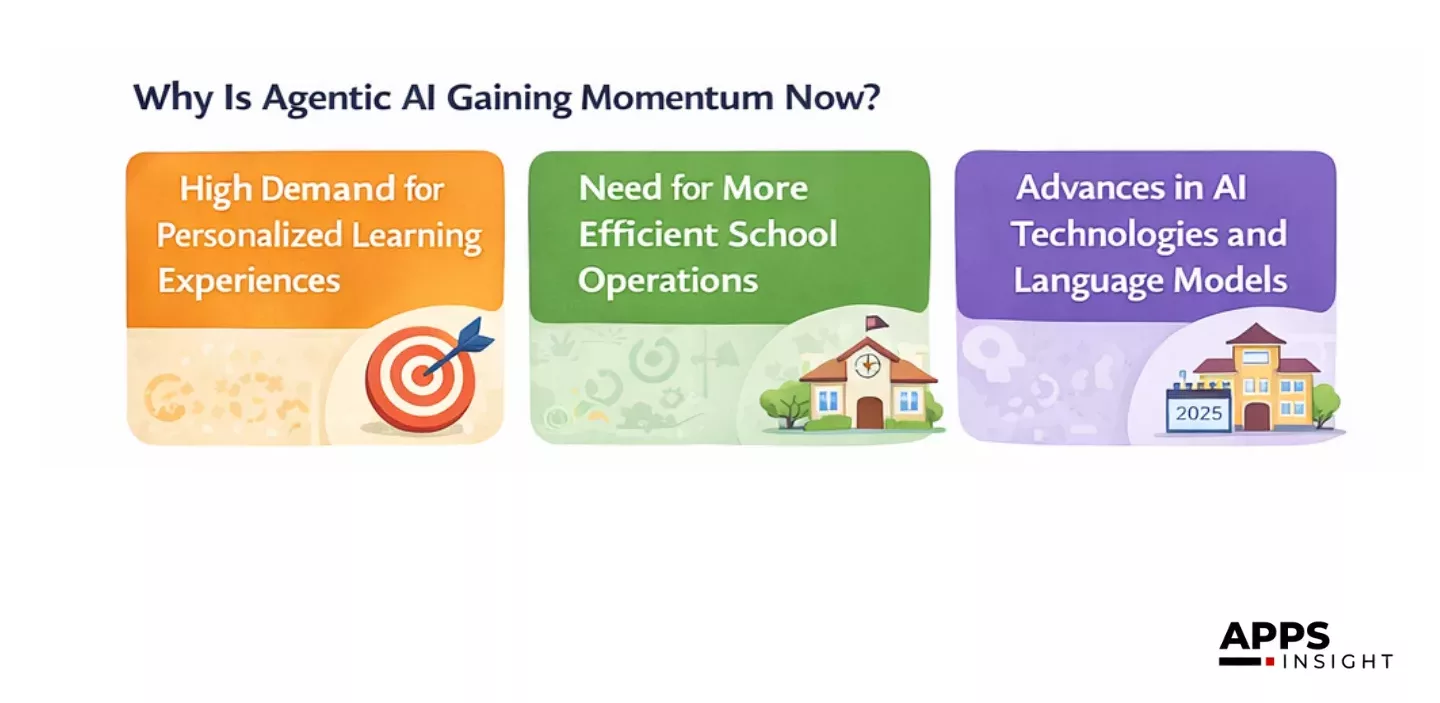 Why Is Agentic AI Gaining Momentum Now?

High Demand for Personalized Learning Experiences

Need for More Efficient School Operations

Advances in AI Technologies and Language Models

2025

APPS INSIGHT